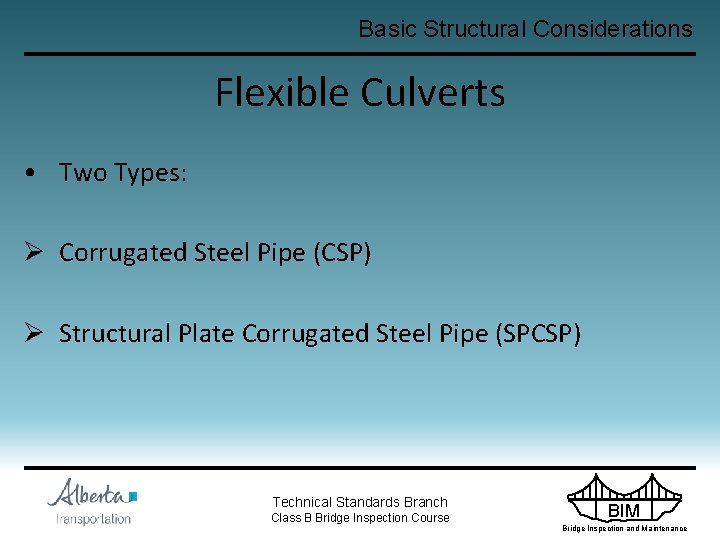 Basic Structural Considerations

Flexible Culverts

• Two Types:

➢ Corrugated Steel Pipe (CSP)

➢ Structural Plate Corrugated Steel Pipe (SPCSP)

Alberta
Transportation

Technical Standards Branch
Class B Bridge Inspection Course

BIM
Bridge Inspection and Maintenance